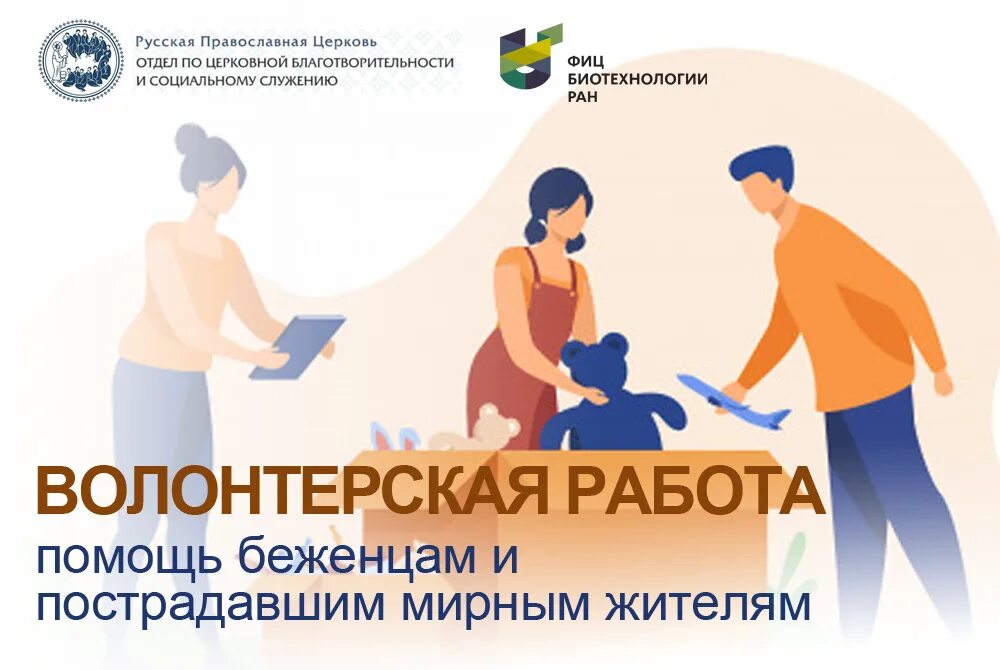 Русская Православная Церковь
ОТДЕЛ ПО ЦЕРКОВНОЙ БЛАГОТВОРИТЕЛЬНОСТИ И СОЦИАЛЬНОМУ СЛУЖЕНИЮ

ФИЦ БИОТЕХНОЛОГИИ РАН

ВОЛОНТЕРСКАЯ РАБОТА
помощь беженцам и пострадавшим мирным жителям